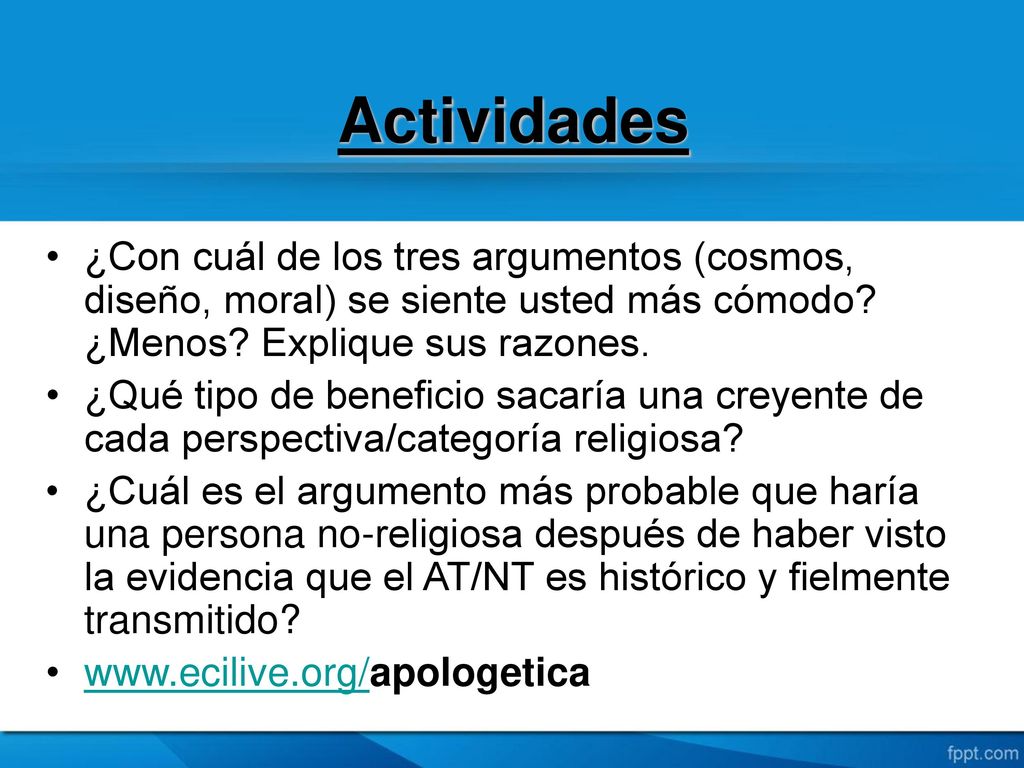 Actividades

• ¿Con cuál de los tres argumentos (cosmos, diseño, moral) se siente usted más cómodo? ¿Menos? Explique sus razones.
• ¿Qué tipo de beneficio sacaría una creyente de cada perspectiva/categoría religiosa?
• ¿Cuál es el argumento más probable que haría una persona no-religiosa después de haber visto la evidencia que el AT/NT es histórico y fielmente transmitido?
• www.ecilive.org/apologetica

fppt.com